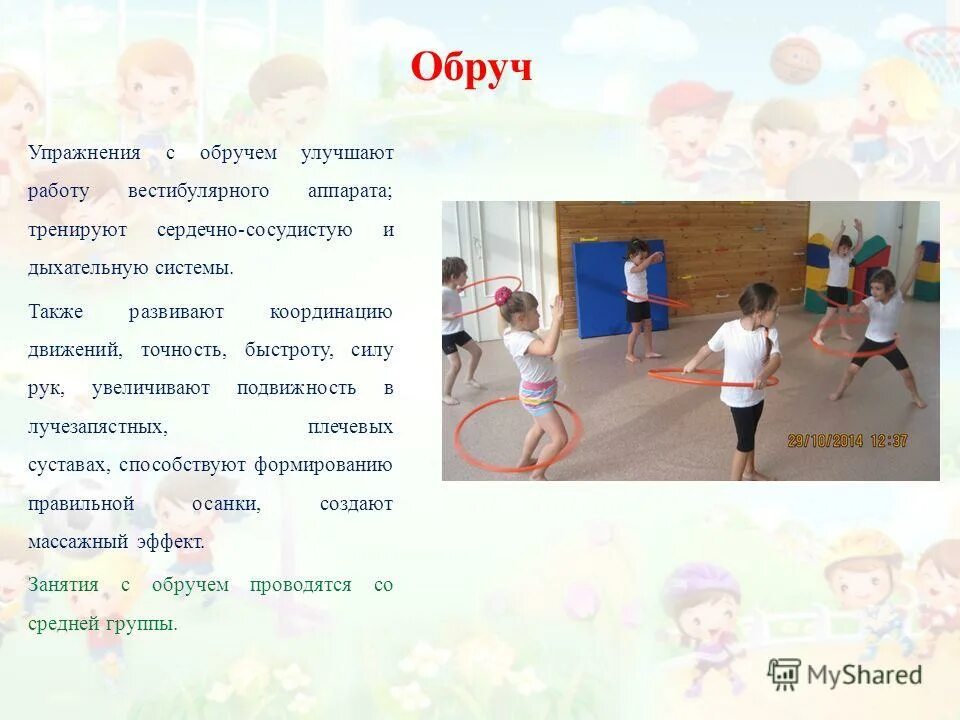 Обруч

Упражнения с обручем улучшают работу вестибулярного аппарата; тренируют сердечно-сосудистую и дыхательную системы.

Также развивают координацию движений, точность, быстроту, силу рук, увеличивают подвижность в лучезапястных, плечевых суставах, способствуют формированию правильной осанки, создают массажный эффект.

Занятия с обручем проводятся со средней группы.

29/10/2014 12:37

MyShared